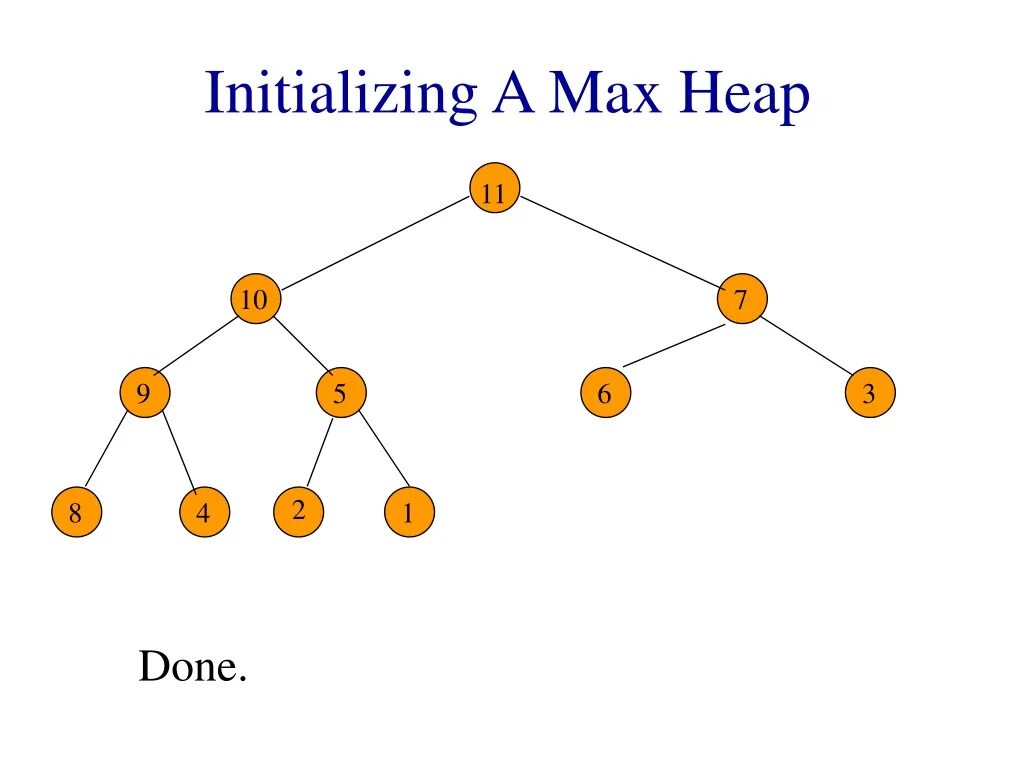 Initializing A Max Heap

11

10

7

9

5

6

3

8

4

2

1

Done.